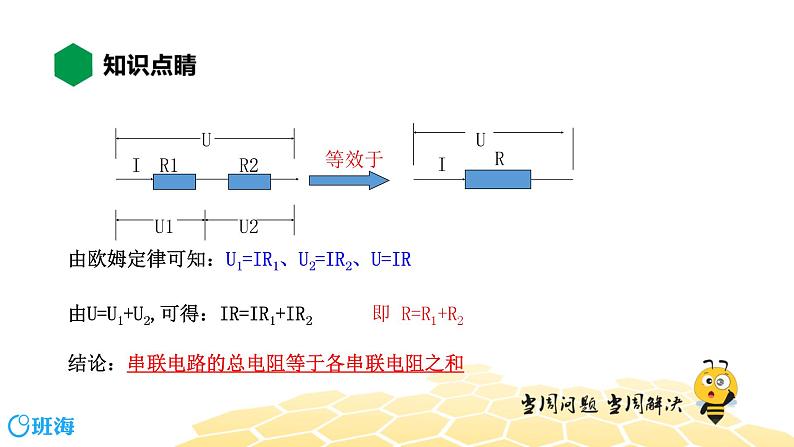 知识点睛

U
I R1 R2
U1 U2
等效于
U
I R

由欧姆定律可知：$U_1=IR_1$、$U_2=IR_2$、$U=IR$

由$U=U_1+U_2$，可得：$IR=IR_1+IR_2$ 即 $R=R_1+R_2$

结论：串联电路的总电阻等于各串联电阻之和

当周问题 当周解决

班海